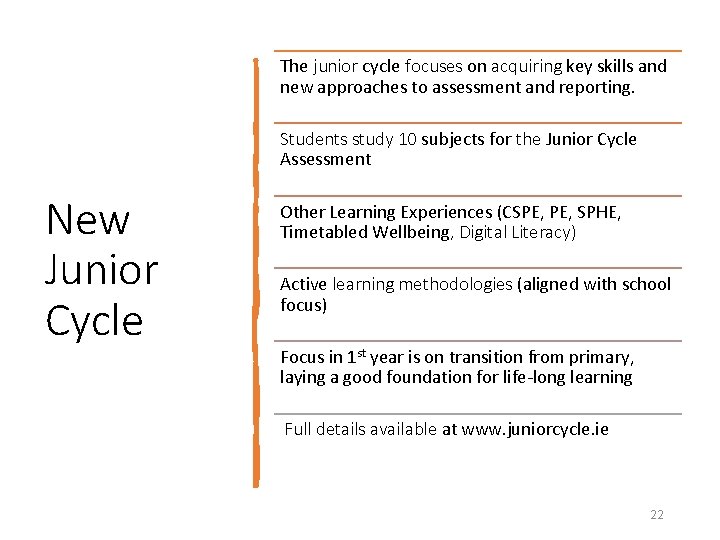 New Junior Cycle

The junior cycle focuses on acquiring key skills and new approaches to assessment and reporting.

Students study 10 subjects for the Junior Cycle Assessment

Other Learning Experiences (CSPE, PE, SPHE, Timetabled Wellbeing, Digital Literacy)

Active learning methodologies (aligned with school focus)

Focus in 1$^{st}$ year is on transition from primary, laying a good foundation for life-long learning

Full details available at www.juniorcycle.ie

22